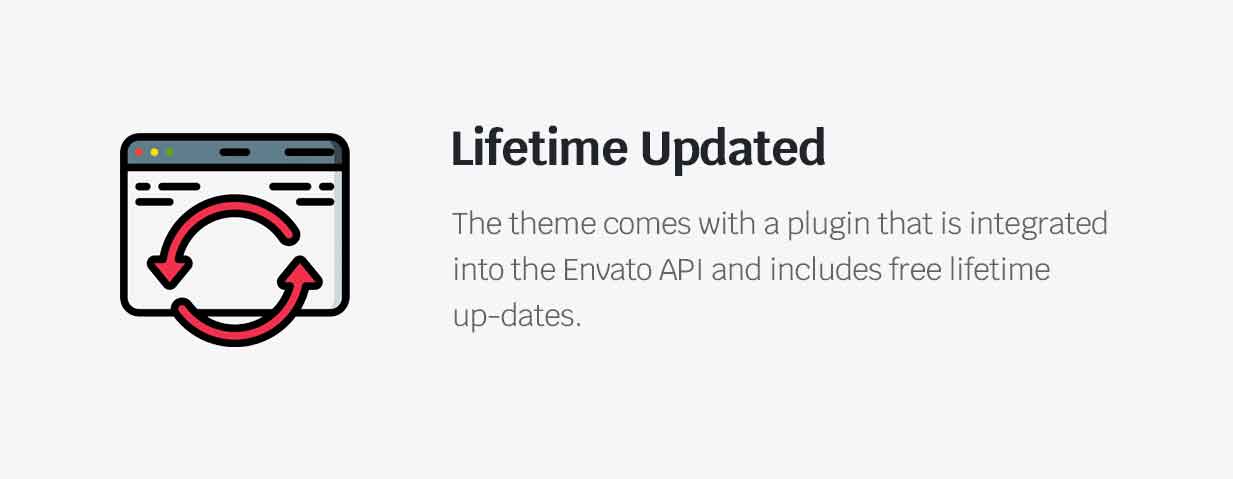 Lifetime Updated

The theme comes with a plugin that is integrated into the Envato API and includes free lifetime up-dates.